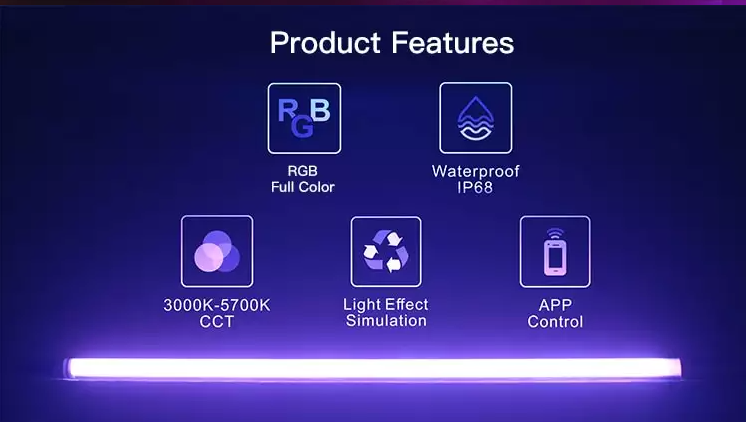 Product Features

RGB

RGB
Full Color

Waterproof
IP68

3000K-5700K
CCT

Light Effect
Simulation

APP
Control